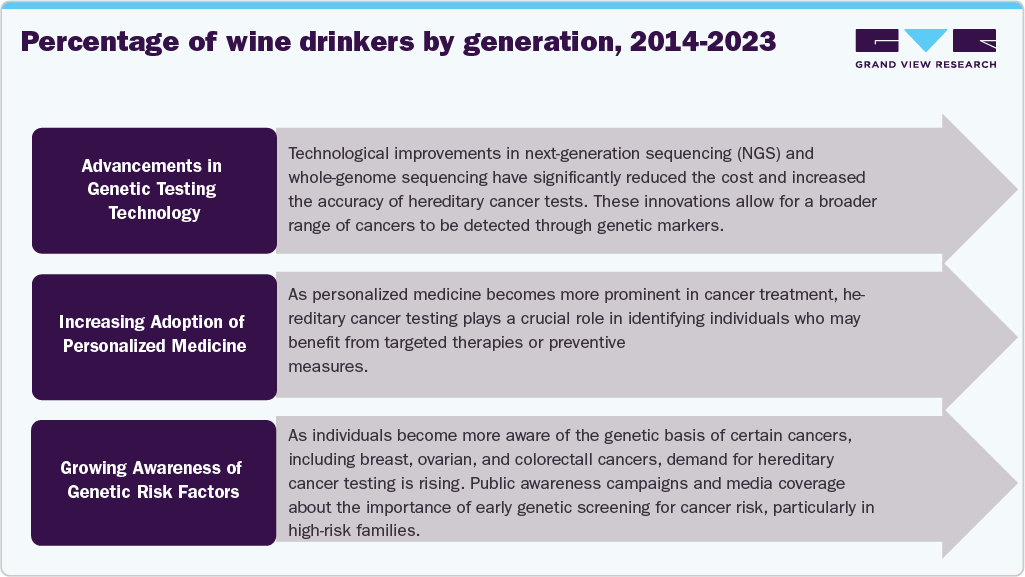 Percentage of wine drinkers by generation, 2014-2023

GRAND VIEW RESEARCH

Advancements in Genetic Testing Technology

Technological improvements in next-generation sequencing (NGS) and whole-genome sequencing have significantly reduced the cost and increased the accuracy of hereditary cancer tests. These innovations allow for a broader range of cancers to be detected through genetic markers.

Increasing Adoption of Personalized Medicine

As personalized medicine becomes more prominent in cancer treatment, hereditary cancer testing plays a crucial role in identifying individuals who may benefit from targeted therapies or preventive measures.

Growing Awareness of Genetic Risk Factors

As individuals become more aware of the genetic basis of certain cancers, including breast, ovarian, and colorectall cancers, demand for hereditary cancer testing is rising. Public awareness campaigns and media coverage about the importance of early genetic screening for cancer risk, particularly in high-risk families.